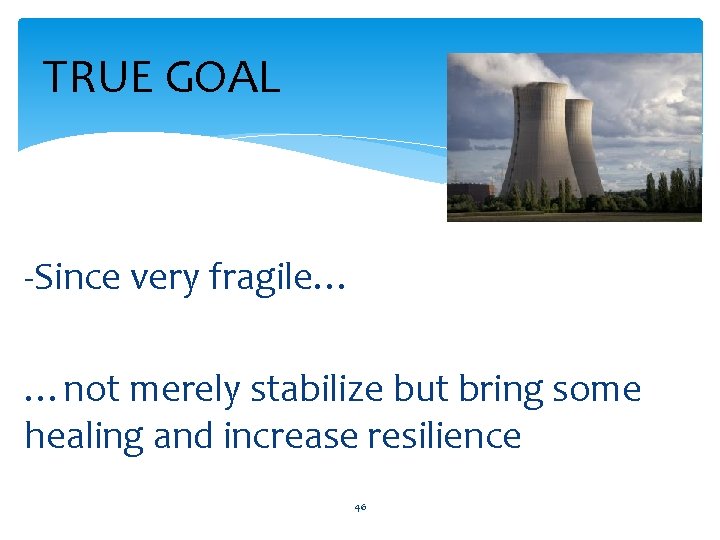 TRUE GOAL

-Since very fragile…

…not merely stabilize but bring some healing and increase resilience

46